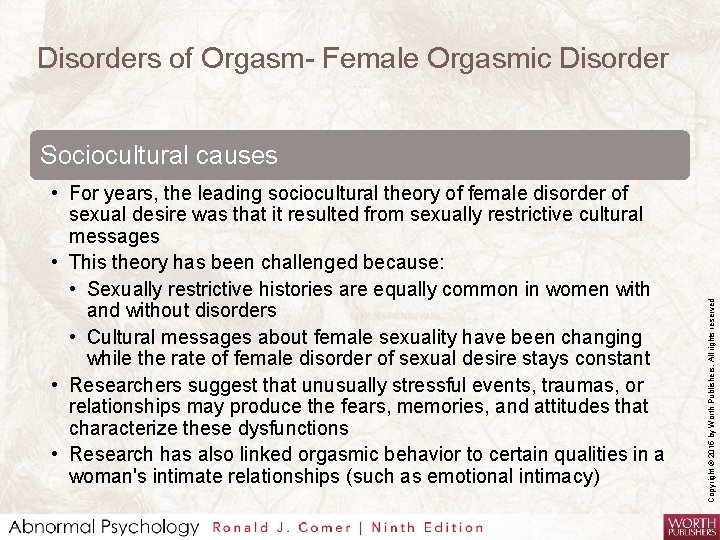 Disorders of Orgasm- Female Orgasmic Disorder

Sociocultural causes

• For years, the leading sociocultural theory of female disorder of sexual desire was that it resulted from sexually restrictive cultural messages
• This theory has been challenged because:
  • Sexually restrictive histories are equally common in women with and without disorders
  • Cultural messages about female sexuality have been changing while the rate of female disorder of sexual desire stays constant
• Researchers suggest that unusually stressful events, traumas, or relationships may produce the fears, memories, and attitudes that characterize these dysfunctions
• Research has also linked orgasmic behavior to certain qualities in a woman's intimate relationships (such as emotional intimacy)

Copyright © 2016 by Worth Publishers. All rights reserved

Abnormal Psychology Ronald J. Comer | Ninth Edition

WORTH PUBLISHERS